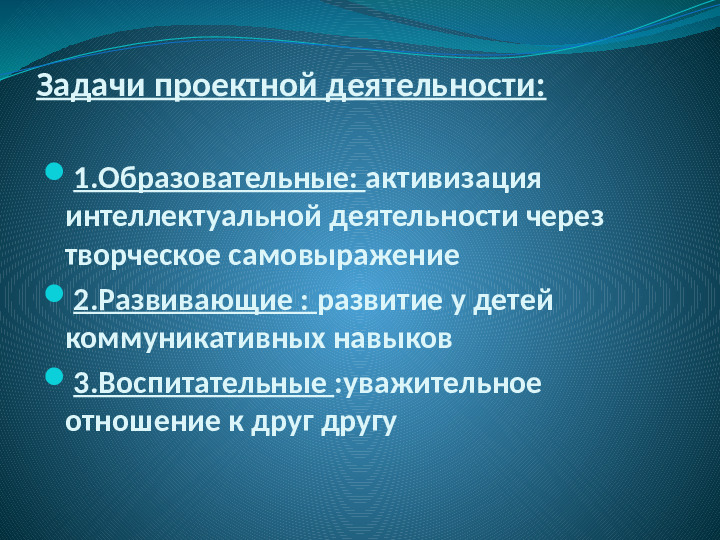 Задачи проектной деятельности:

1.Образовательные: активизация интеллектуальной деятельности через творческое самовыражение

2.Развивающие : развитие у детей коммуникативных навыков

3.Воспитательные :уважительное отношение к друг другу